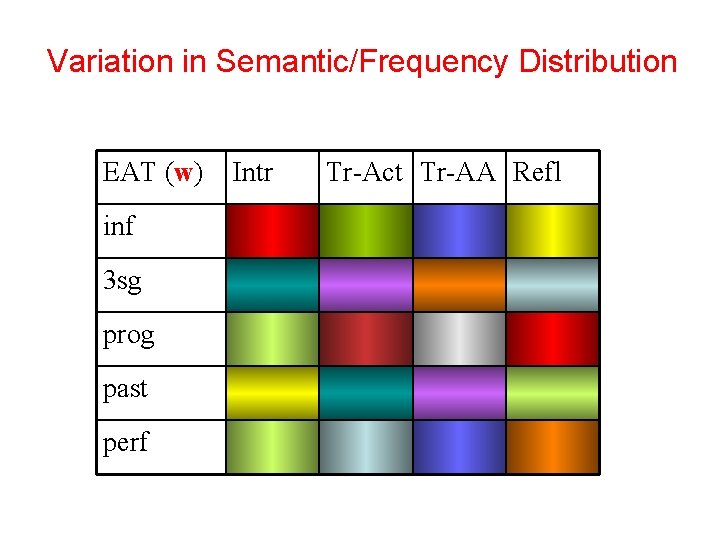 Variation in Semantic/Frequency Distribution

| EAT (w) | Intr | Tr-Act | Tr-AA | Refl |
|---|---|---|---|---|
| inf | | | | |
| 3sg | | | | |
| prog | | | | |
| past | | | | |
| perf | | | | |